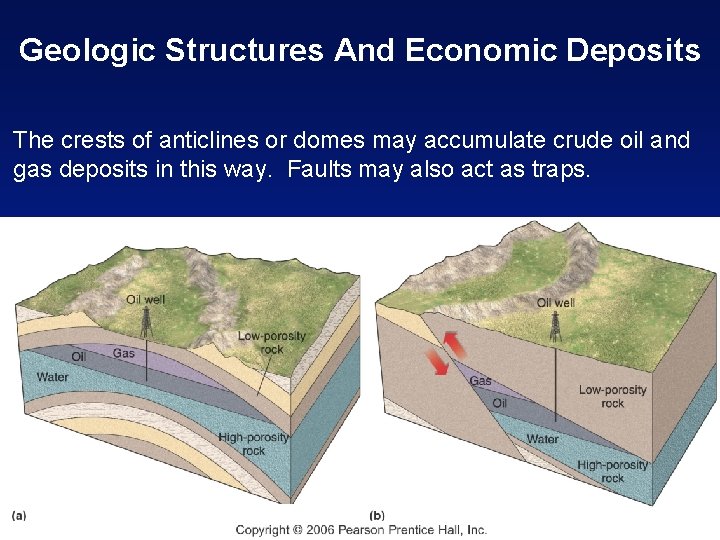 Geologic Structures And Economic Deposits

The crests of anticlines or domes may accumulate crude oil and gas deposits in this way.  Faults may also act as traps.

Oil well
Low-porosity rock
Oil
Gas
Water
High-porosity rock
(a)

Oil well
Gas
Oil
Low-porosity rock
Water
High-porosity rock
(b)

Copyright © 2006 Pearson Prentice Hall, Inc.